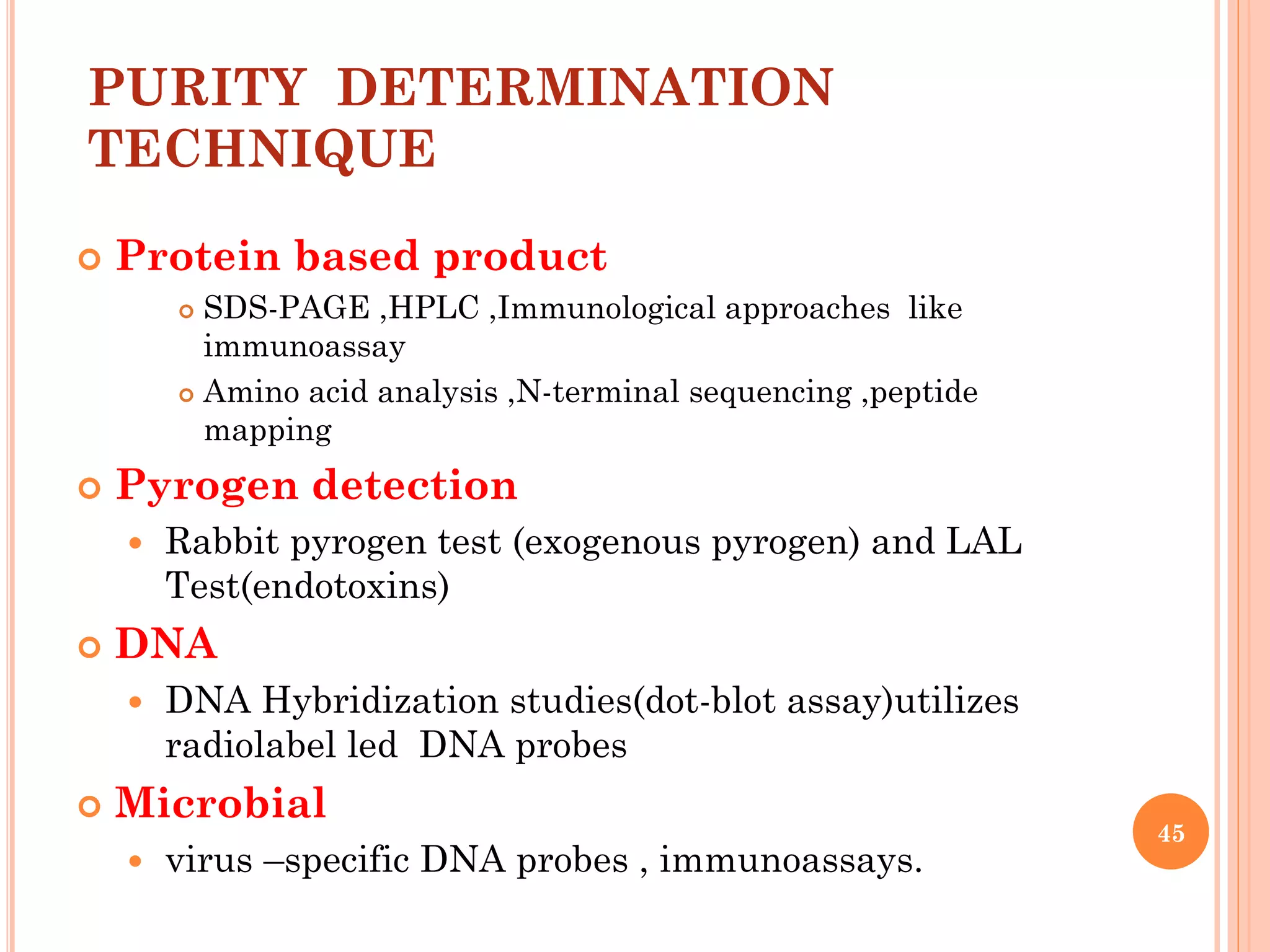 PURITY DETERMINATION TECHNIQUE

Protein based product

SDS-PAGE ,HPLC ,Immunological approaches like immunoassay

Amino acid analysis ,N-terminal sequencing ,peptide mapping

Pyrogen detection

Rabbit pyrogen test (exogenous pyrogen) and LAL Test(endotoxins)

DNA

DNA Hybridization studies(dot-blot assay)utilizes radiolabel led DNA probes

Microbial

virus –specific DNA probes , immunoassays.

45